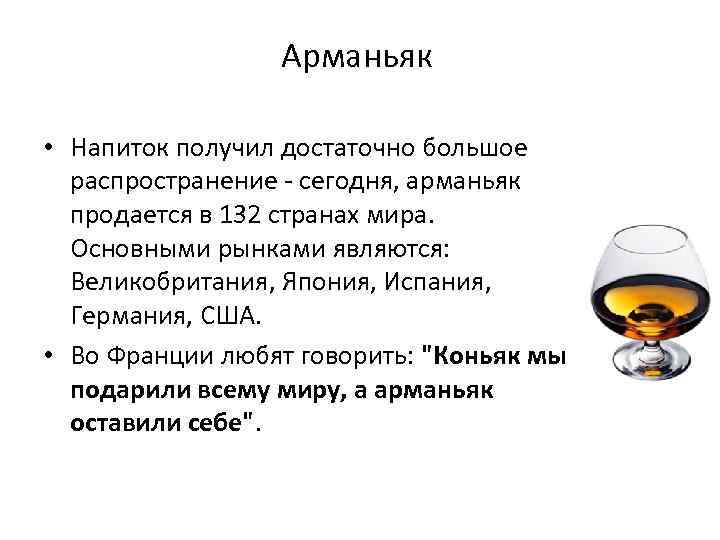 Арманьяк

• Напиток получил достаточно большое распространение - сегодня, арманьяк продается в 132 странах мира. Основными рынками являются: Великобритания, Япония, Испания, Германия, США.

• Во Франции любят говорить: "Коньяк мы подарили всему миру, а арманьяк оставили себе".